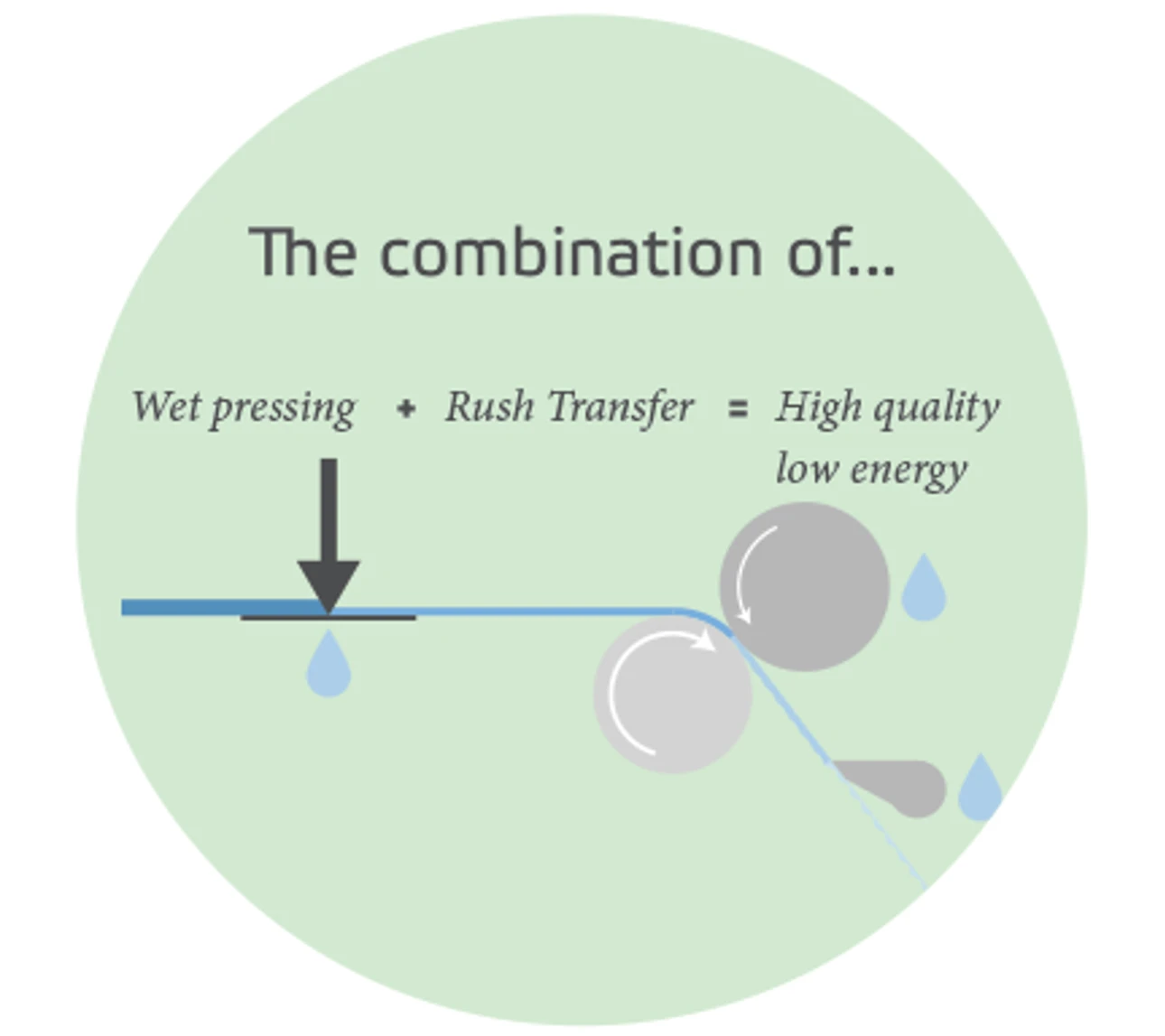 The combination of...

Wet pressing + Rush Transfer = High quality low energy